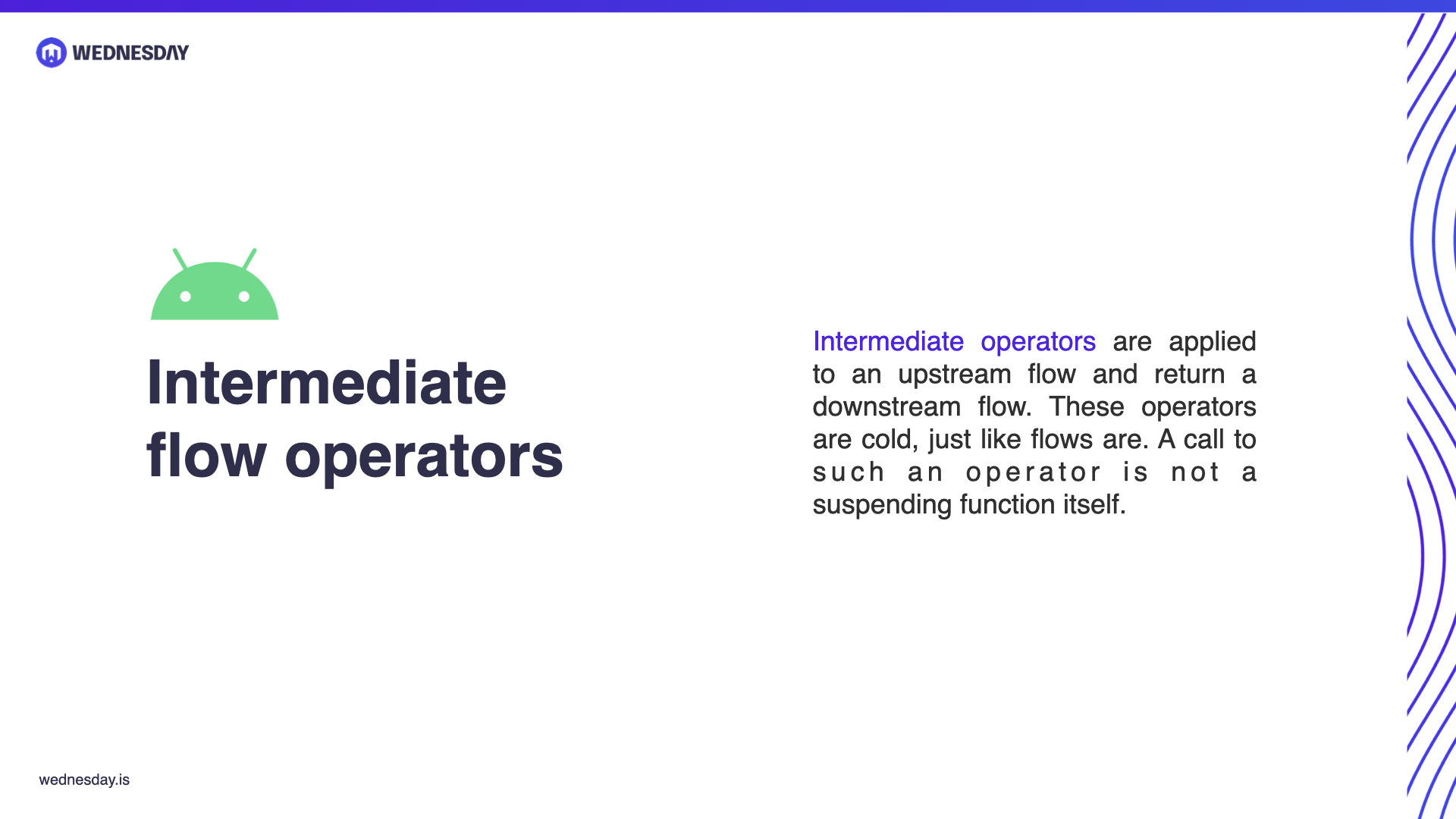 WEDNESDAY

Intermediate flow operators

Intermediate operators are applied to an upstream flow and return a downstream flow. These operators are cold, just like flows are. A call to such an operator is not a suspending function itself.

wednesday.is